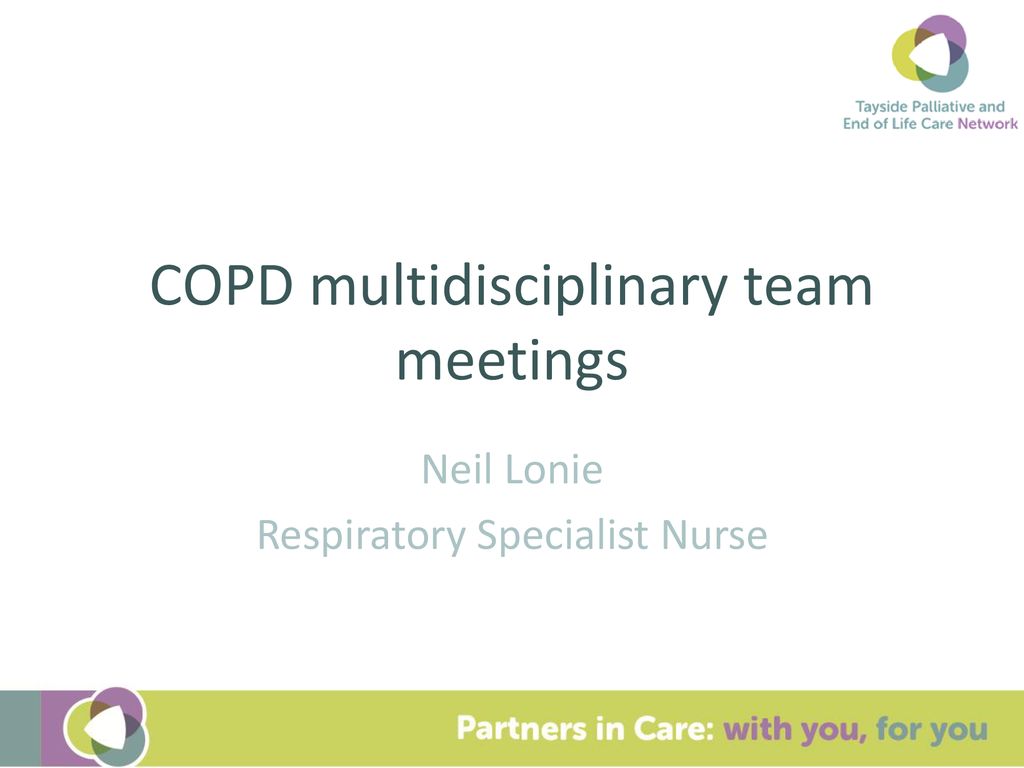 Tayside Palliative and End of Life Care Network

COPD multidisciplinary team meetings

Neil Lonie
Respiratory Specialist Nurse

Partners in Care: with you, for you